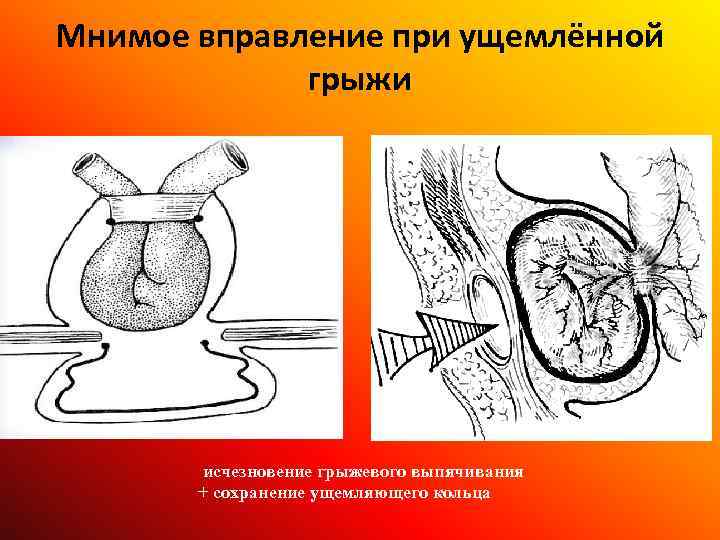 Мнимое вправление при ущемлённой грыжи

исчезновение грыжевого выпячивания
+ сохранение ущемляющего кольца